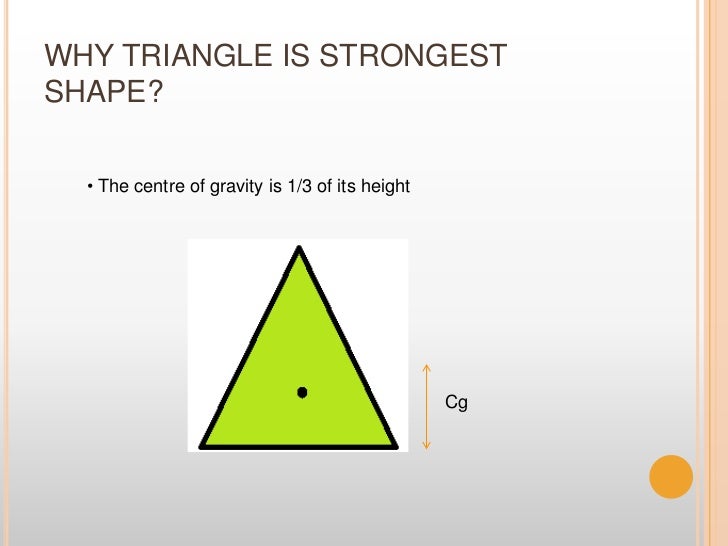 WHY TRIANGLE IS STRONGEST SHAPE?

• The centre of gravity is 1/3 of its height

Cg